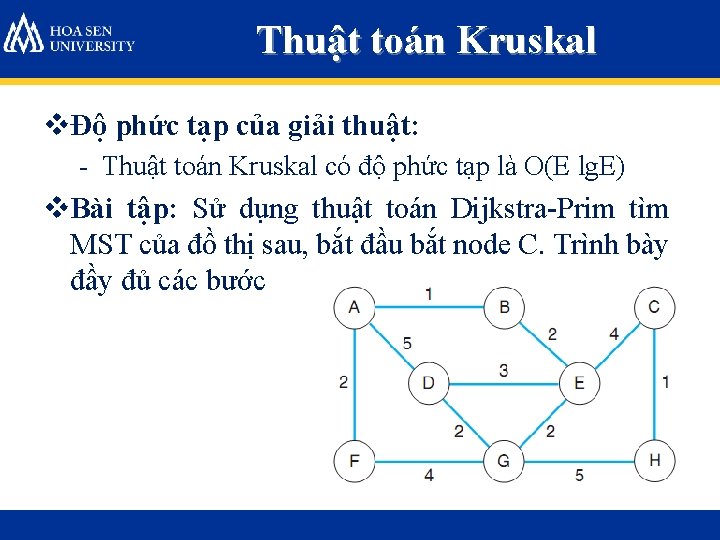 HOA SEN UNIVERSITY

Thuật toán Kruskal

❖Độ phức tạp của giải thuật:

- Thuật toán Kruskal có độ phức tạp là O(E lgE)

❖Bài tập: Sử dụng thuật toán Dijkstra-Prim tìm MST của đồ thị sau, bắt đầu bắt node C. Trình bày đầy đủ các bước

A
1
B
C
5
2
4
2
D
3
E
1
2
2
F
4
G
5
H